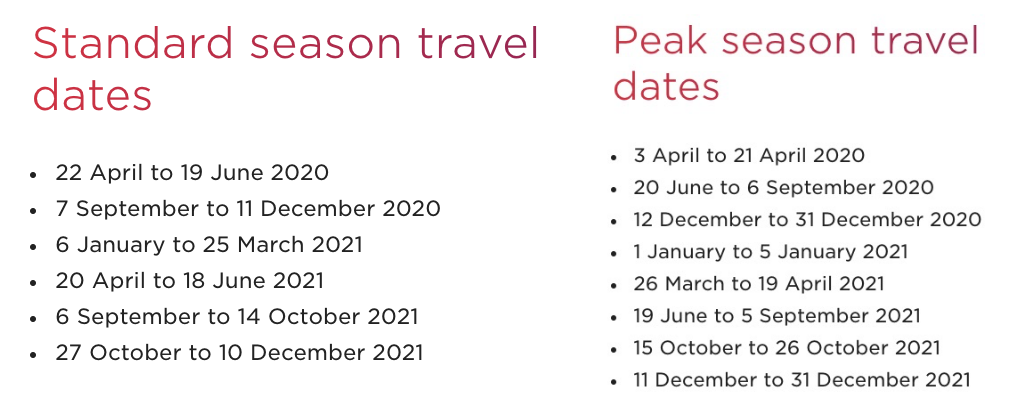 Standard season travel dates

- 22 April to 19 June 2020
- 7 September to 11 December 2020
- 6 January to 25 March 2021
- 20 April to 18 June 2021
- 6 September to 14 October 2021
- 27 October to 10 December 2021

Peak season travel dates

- 3 April to 21 April 2020
- 20 June to 6 September 2020
- 12 December to 31 December 2020
- 1 January to 5 January 2021
- 26 March to 19 April 2021
- 19 June to 5 September 2021
- 15 October to 26 October 2021
- 11 December to 31 December 2021